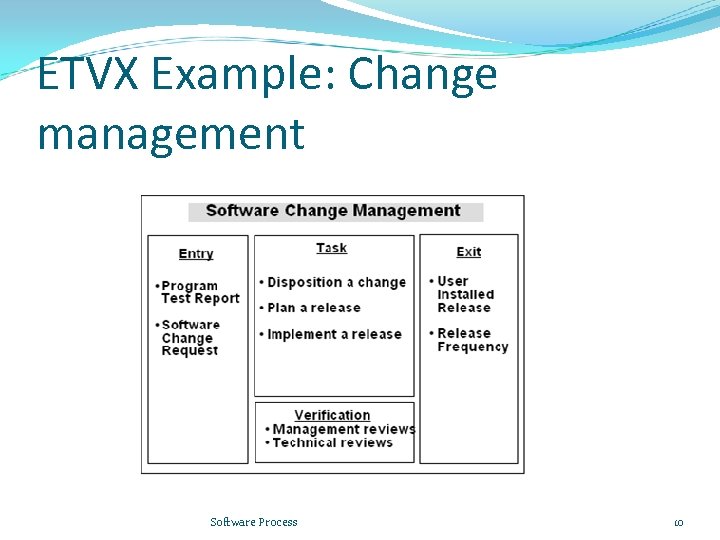 ETVX Example: Change management

Software Change Management

Entry

•Program Test Report

•Software Change Request

Task

• Disposition a change

• Plan a release

• Implement a release

Verification

• Management reviews

• Technical reviews

Exit

• User Installed Release

• Release Frequency

Software Process

10